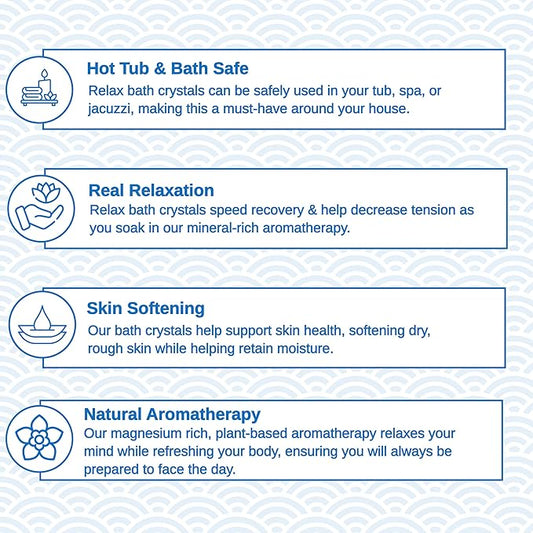 Hot Tub & Bath Safe
Relax bath crystals can be safely used in your tub, spa, or jacuzzi, making this a must-have around your house.

Real Relaxation
Relax bath crystals speed recovery & help decrease tension as you soak in our mineral-rich aromatherapy.

Skin Softening
Our bath crystals help support skin health, softening dry, rough skin while helping retain moisture.

Natural Aromatherapy
Our magnesium rich, plant-based aromatherapy relaxes your mind while refreshing your body, ensuring you will always be prepared to face the day.